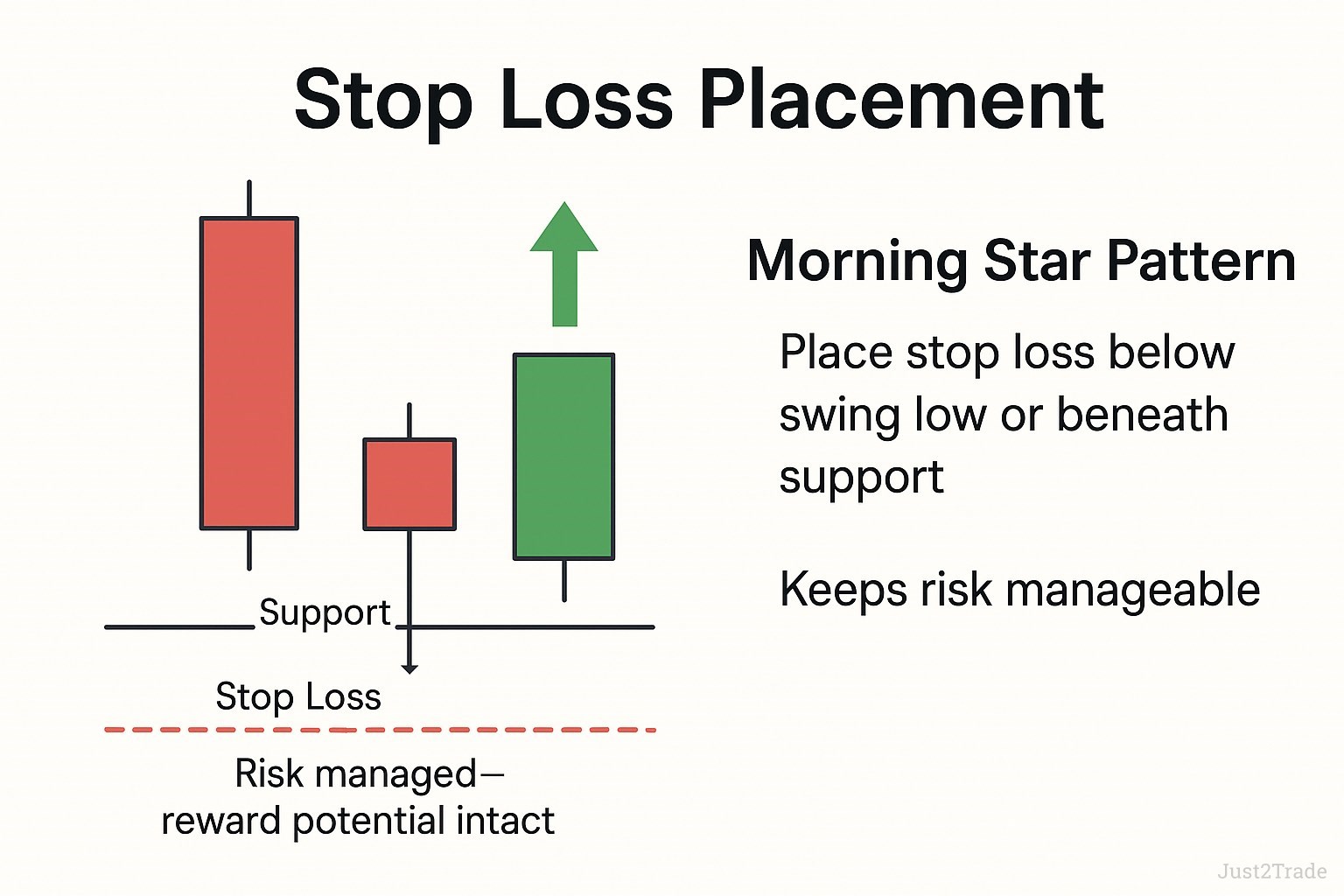 Stop Loss Placement

Support

Stop Loss

Risk managed—
reward potential intact

Morning Star Pattern

Place stop loss below swing low or beneath support

Keeps risk manageable

Just2Trade